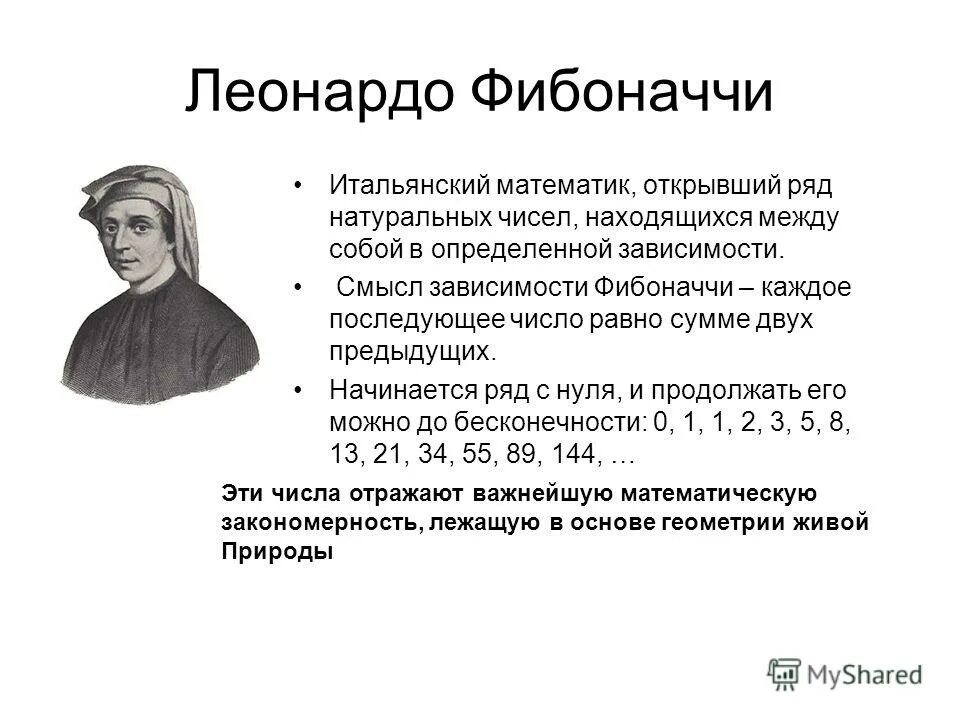 Леонардо Фибоначчи

• Итальянский математик, открывший ряд натуральных чисел, находящихся между собой в определенной зависимости.

• Смысл зависимости Фибоначчи – каждое последующее число равно сумме двух предыдущих.

• Начинается ряд с нуля, и продолжать его можно до бесконечности: 0, 1, 1, 2, 3, 5, 8, 13, 21, 34, 55, 89, 144, …

Эти числа отражают важнейшую математическую закономерность, лежащую в основе геометрии живой Природы

MyShared